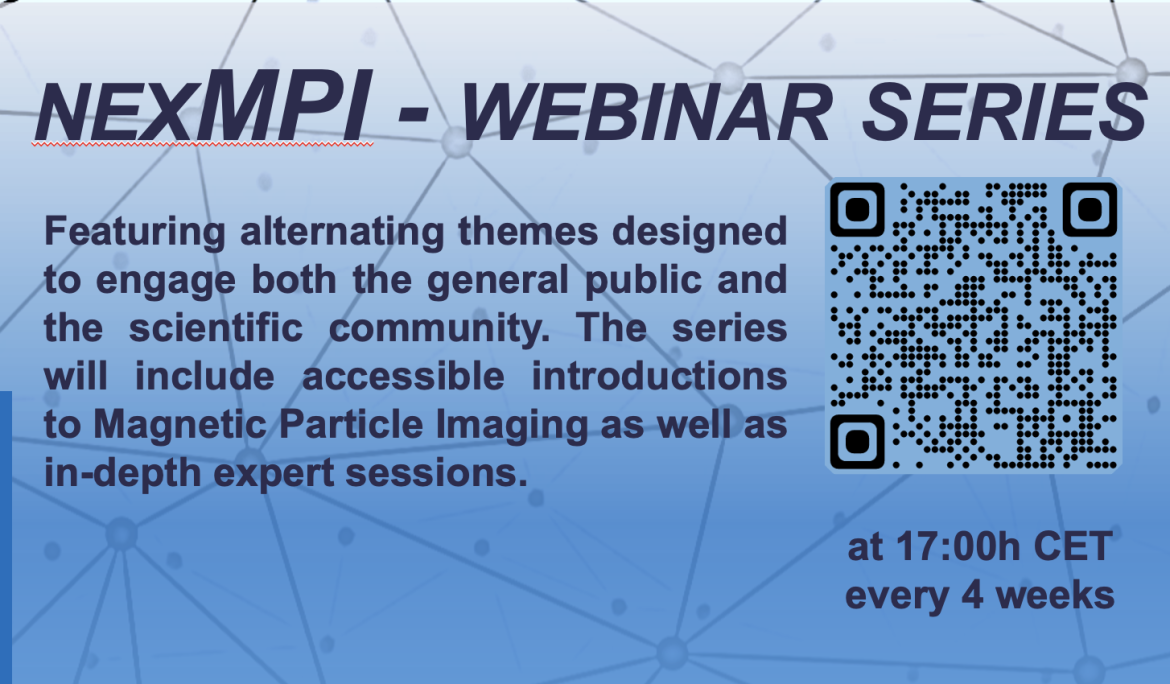 NEXMPI - WEBINAR SERIES

Featuring alternating themes designed to engage both the general public and the scientific community. The series will include accessible introductions to Magnetic Particle Imaging as well as in-depth expert sessions.

at 17:00h CET
every 4 weeks